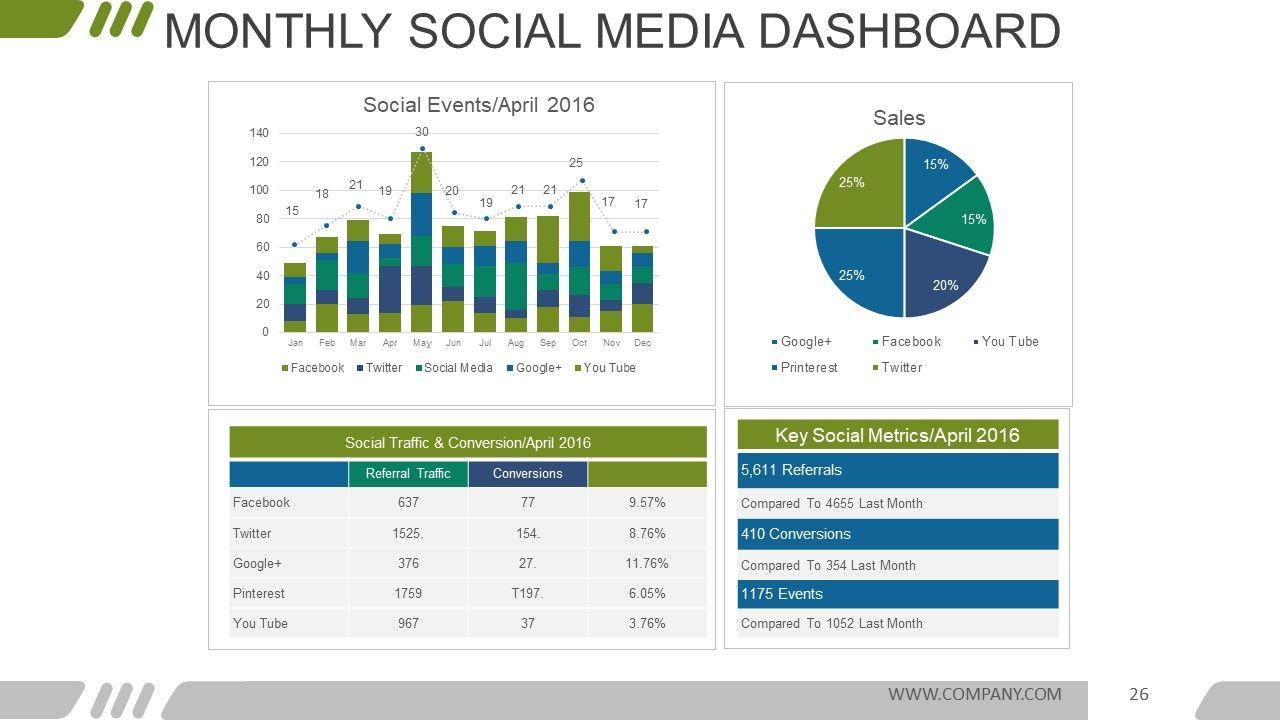 MONTHLY SOCIAL MEDIA DASHBOARD

Social Events/April 2016

140
120
100
80
60
40
20
0

15 18 21 19 30 20 19 21 21 25 17 17

Jan Feb Mar Apr May Jun Jul Aug Sep Oct Nov Dec

Facebook Twitter Social Media Google+ You Tube

Sales

15%
15%
20%
25%
25%

Google+ Facebook You Tube
Printerest Twitter

Social Traffic & Conversion/April 2016

| | Referral Traffic | Conversions | |
|---|---|---|---|
| Facebook | 637 | 77 | 9.57% |
| Twitter | 1525. | 154. | 8.76% |
| Google+ | 376 | 27. | 11.76% |
| Pinterest | 1759 | T197. | 6.05% |
| You Tube | 967 | 37 | 3.76% |

Key Social Metrics/April 2016

5,611 Referrals
Compared To 4655 Last Month
410 Conversions
Compared To 354 Last Month
1175 Events
Compared To 1052 Last Month

WWW.COMPANY.COM
26